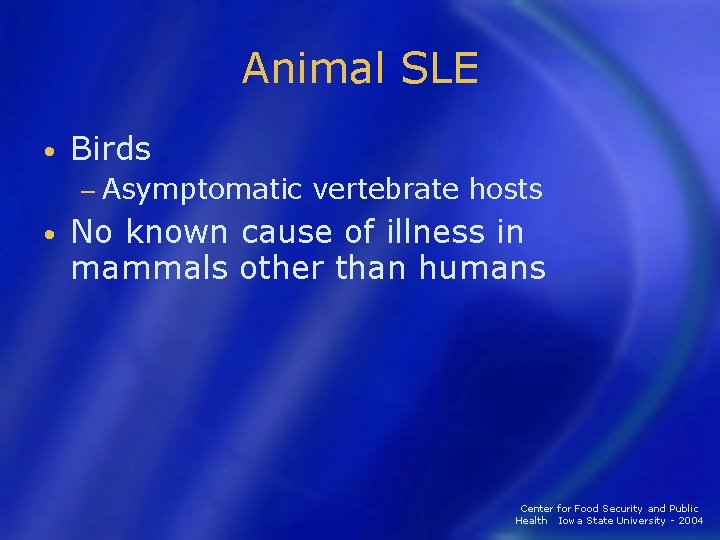 Animal SLE

• Birds
– Asymptomatic vertebrate hosts
• No known cause of illness in mammals other than humans

Center for Food Security and Public Health Iowa State University - 2004